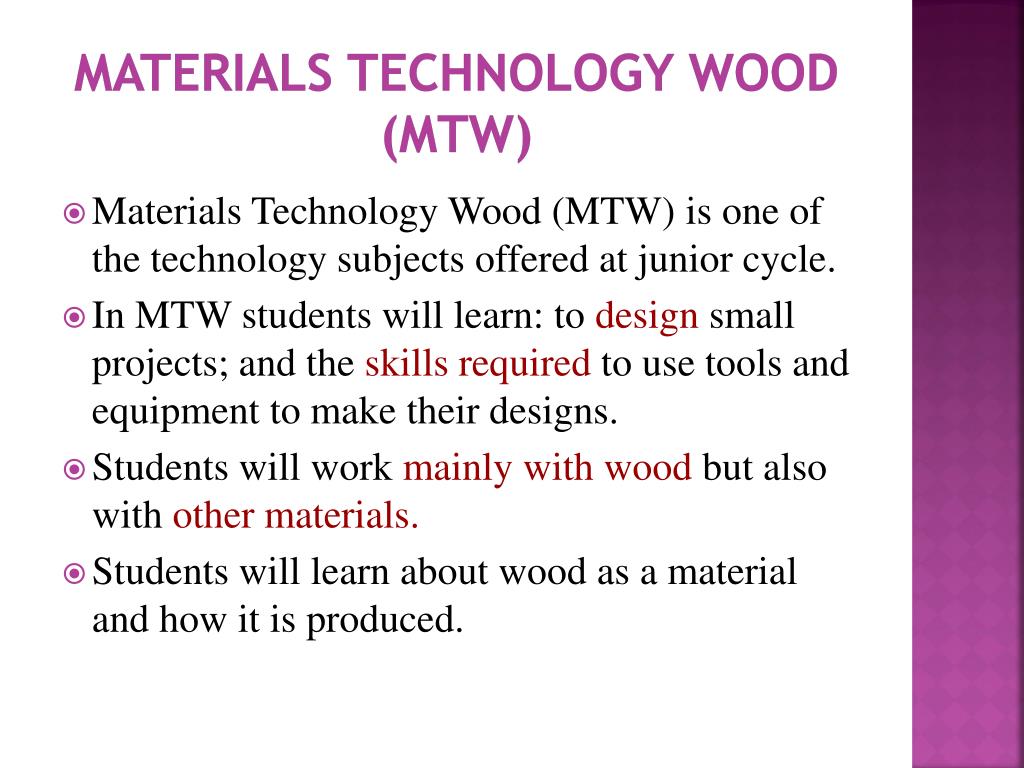 MATERIALS TECHNOLOGY WOOD (MTW)

Materials Technology Wood (MTW) is one of the technology subjects offered at junior cycle.

In MTW students will learn: to design small projects; and the skills required to use tools and equipment to make their designs.

Students will work mainly with wood but also with other materials.

Students will learn about wood as a material and how it is produced.